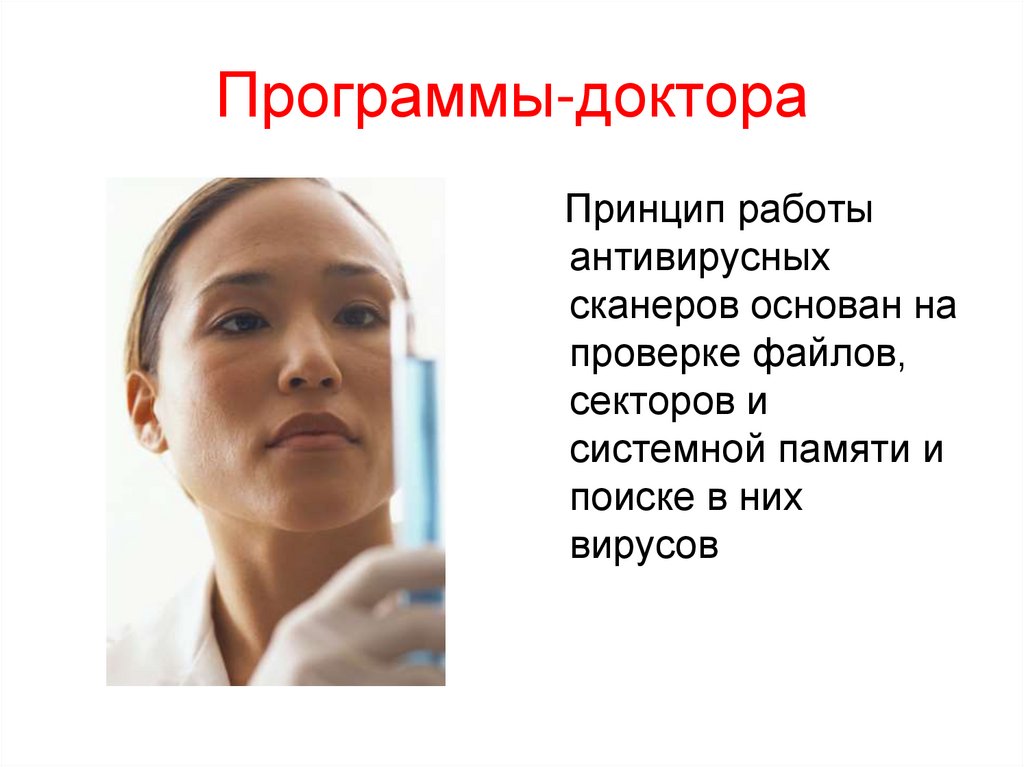 Программы-доктора

Принцип работы антивирусных сканеров основан на проверке файлов, секторов и системной памяти и поиске в них вирусов